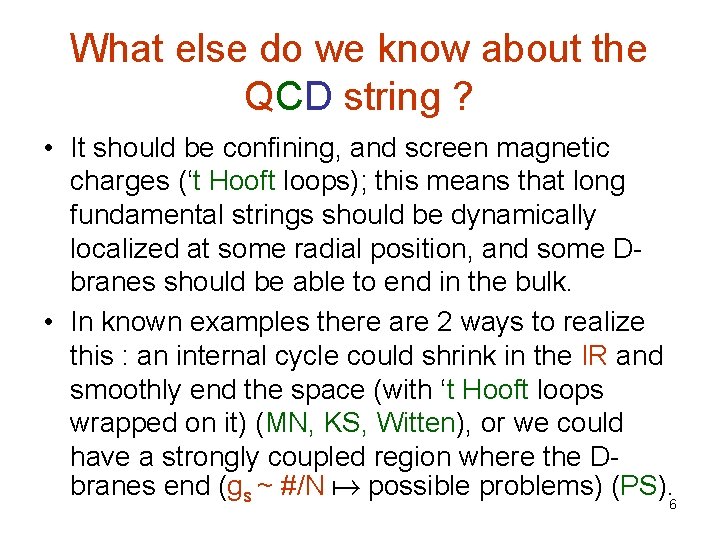 What else do we know about the QCD string ?

• It should be confining, and screen magnetic charges (‘t Hooft loops); this means that long fundamental strings should be dynamically localized at some radial position, and some D-branes should be able to end in the bulk.

• In known examples there are 2 ways to realize this : an internal cycle could shrink in the IR and smoothly end the space (with ‘t Hooft loops wrapped on it) (MN, KS, Witten), or we could have a strongly coupled region where the D-branes end ($g_s$ ~ #/N $\mapsto$ possible problems) (PS).

6